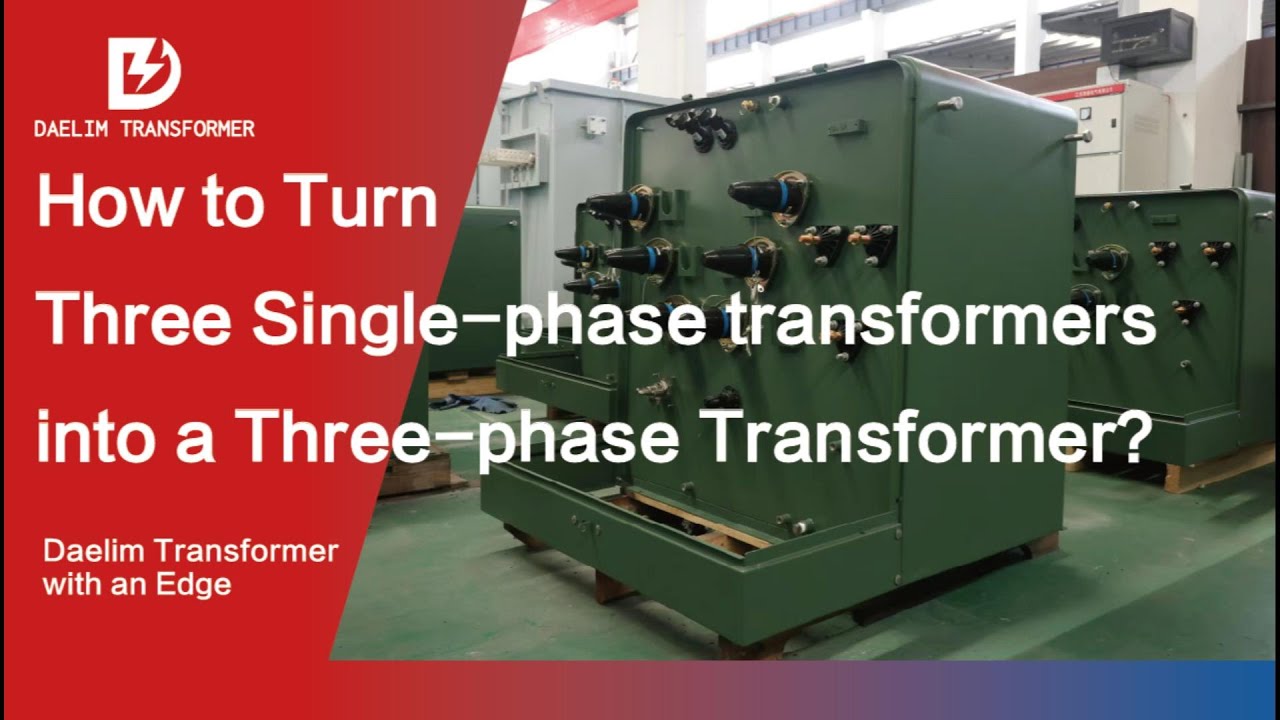 DAELIM TRANSFORMER

How to Turn Three Single-phase transformers into a Three-phase Transformer?

Daelim Transformer with an Edge